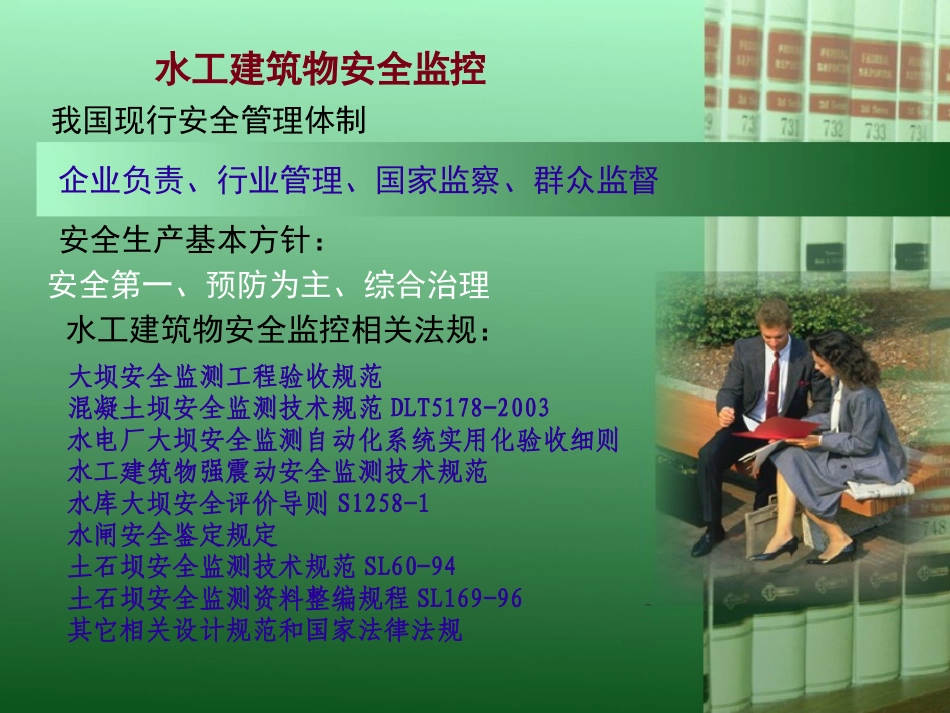 水工建筑物安全监控

我国现行安全管理体制

企业负责、行业管理、国家监察、群众监督

安全生产基本方针：

安全第一、预防为主、综合治理

水工建筑物安全监控相关法规：

大坝安全监测工程验收规范
混凝土坝安全监测技术规范 DLT5178-2003
水电厂大坝安全监测自动化系统实用化验收细则
水工建筑物强震动安全监测技术规范
水库大坝安全评价导则 S1258-1
水闸安全鉴定规定
土石坝安全监测技术规范 SL60-94
土石坝安全监测资料整编规程 SL169-96
其它相关设计规范和国家法律法规